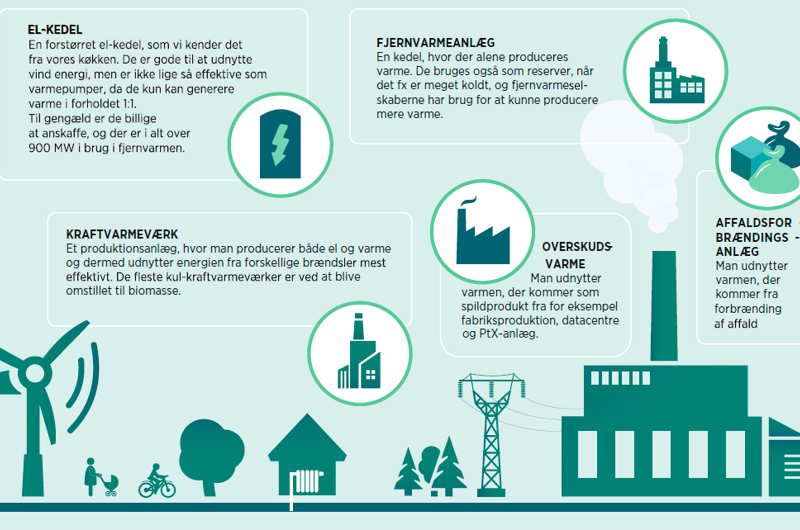 EL-KEDEL
En forstørret el-kedel, som vi kender det fra vores køkken. De er gode til at udnytte vind energi, men er ikke lige så effektive som varmepumper, da de kun kan generere varme i forholdet 1:1.
Til gengæld er de billige at anskaffe, og der er i alt over 900 MW i brug i fjernvarmen.

FJERNVARMEANLÆG
En kedel, hvor der alene produceres varme. De bruges også som reserver, når det fx er meget koldt, og fjernvarmeselskaberne har brug for at kunne producere mere varme.

KRAFTVARMEVÆRK
Et produktionsanlæg, hvor man producerer både el og varme og dermed udnytter energien fra forskellige brændsler mest effektivt. De fleste kul-kraftvarmeværker er ved at blive omstillet til biomasse.

OVERSKUDS-VARME
Man udnytter varmen, der kommer som spildprodukt fra for eksempel fabriksproduktion, datacentre og PtX-anlæg.

AFFALDSFOR-BRÆNDINGS-ANLÆG
Man udnytter varmen, der kommer fra forbrænding af affald